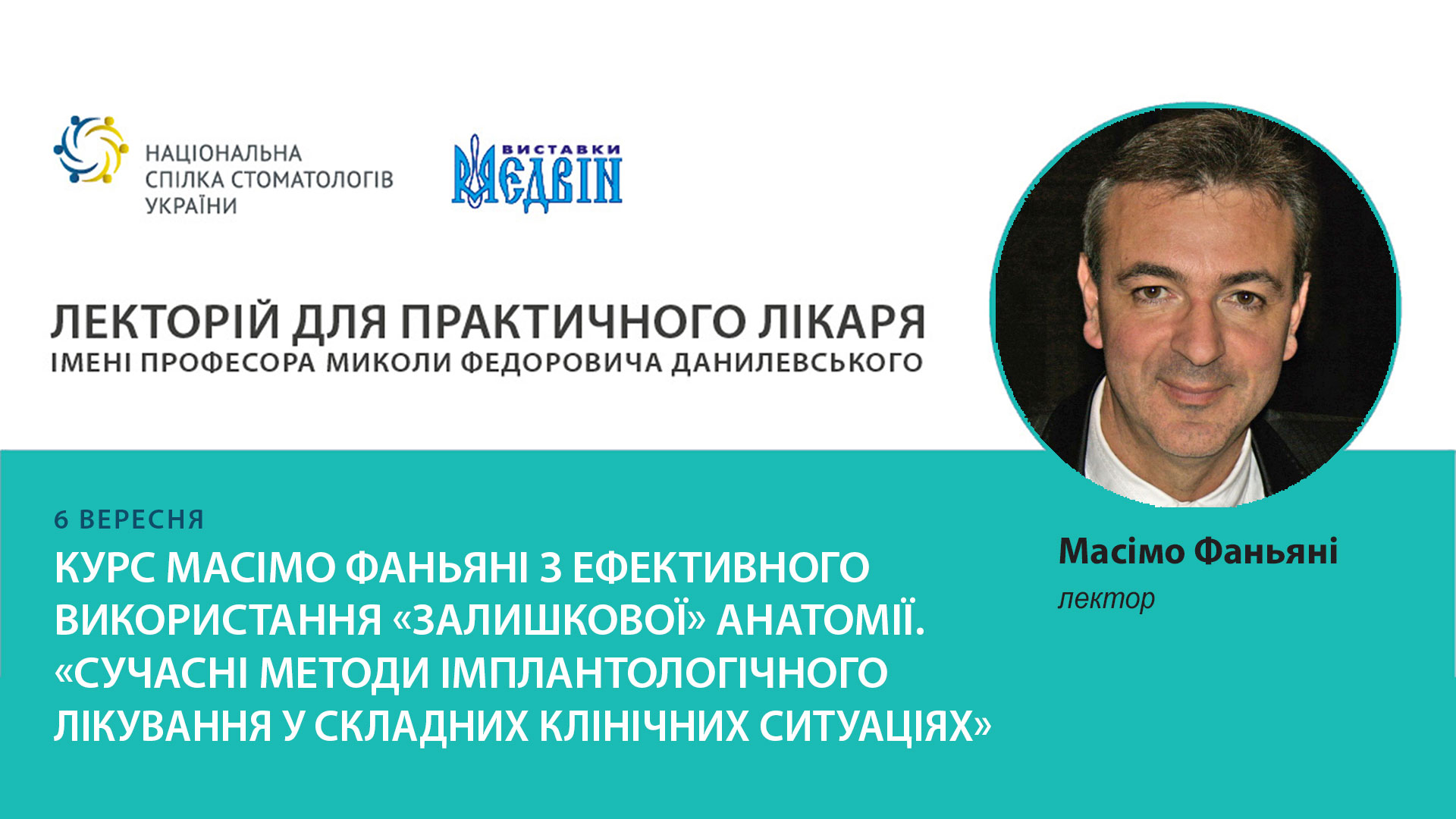 НАЦІОНАЛЬНА
СПІЛКА СТОМАТОЛОГІВ
УКРАЇНИ

ВИСТАВКИ
МЕДВІН

ЛЕКТОРІЙ ДЛЯ ПРАКТИЧНОГО ЛІКАРЯ
ІМЕНІ ПРОФЕСОРА МИКОЛИ ФЕДОРОВИЧА ДАНИЛЕВСЬКОГО

6 ВЕРЕСНЯ

КУРС МАСІМО ФАНЬЯНІ З ЕФЕКТИВНОГО ВИКОРИСТАННЯ «ЗАЛИШКОВОЇ» АНАТОМІЇ. «СУЧАСНІ МЕТОДИ ІМПЛАНТОЛОГІЧНОГО ЛІКУВАННЯ У СКЛАДНИХ КЛІНІЧНИХ СИТУАЦІЯХ»

Масімо Фаньяні
лектор